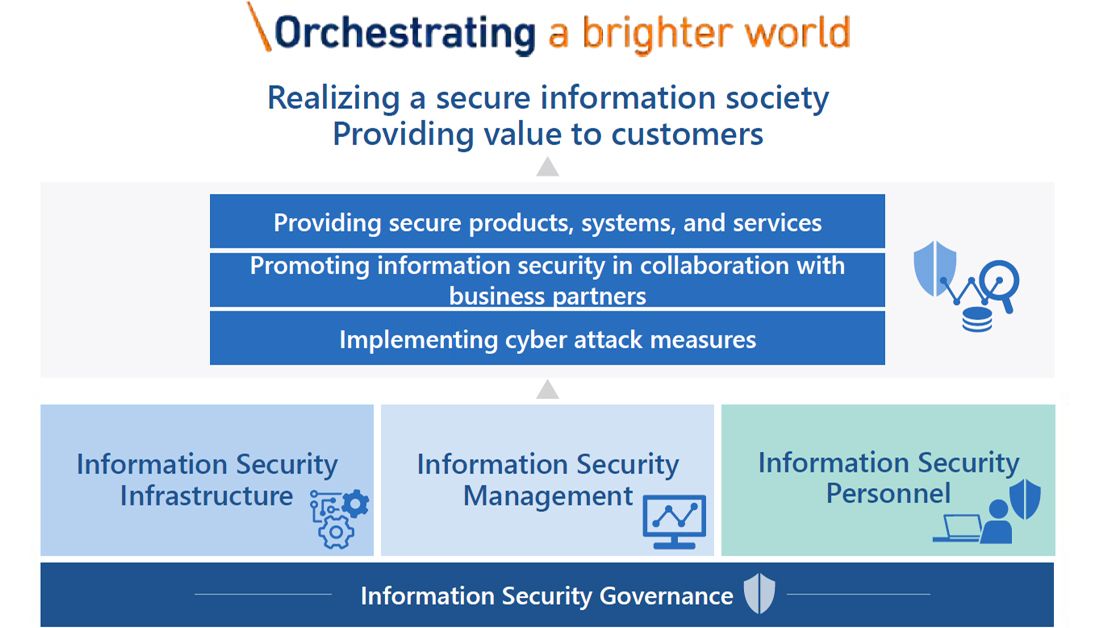 \Orchestrating a brighter world

Realizing a secure information society
Providing value to customers

Providing secure products, systems, and services

Promoting information security in collaboration with business partners

Implementing cyber attack measures

Information Security Infrastructure

Information Security Management

Information Security Personnel

Information Security Governance